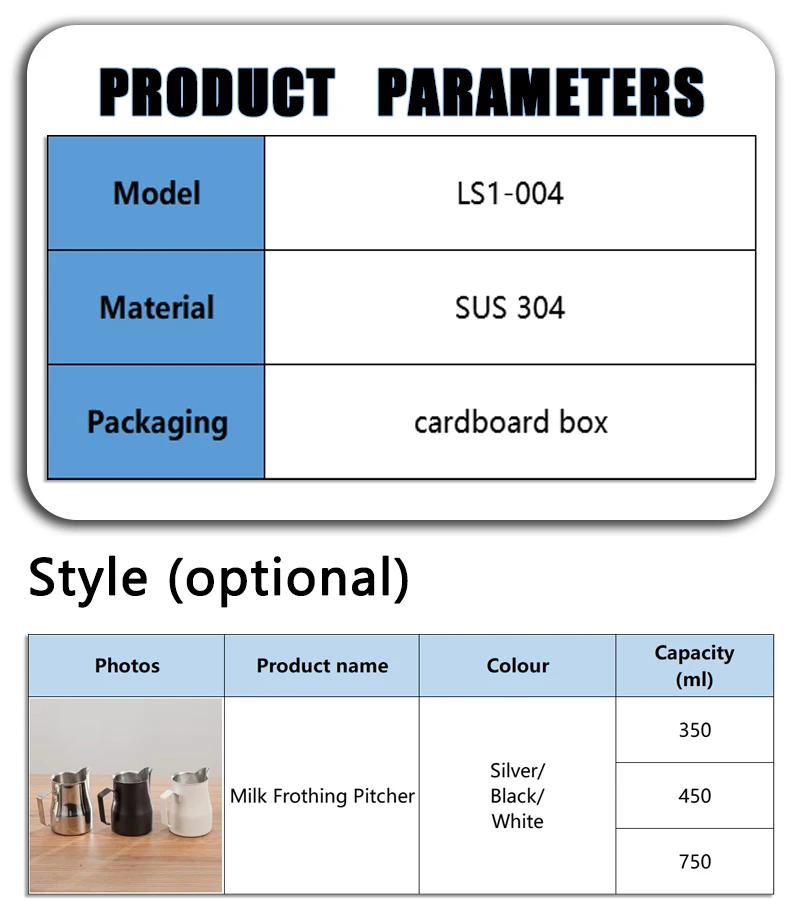 PRODUCT PARAMETERS

| Model | LS1-004 |
|---|---|
| Material | SUS 304 |
| Packaging | cardboard box |

Style (optional)

| Photos | Product name | Colour | Capacity (ml) |
|---|---|---|---|
| | Milk Frothing Pitcher | Silver/ Black/ White | 350 |
| | | | 450 |
| | | | 750 |